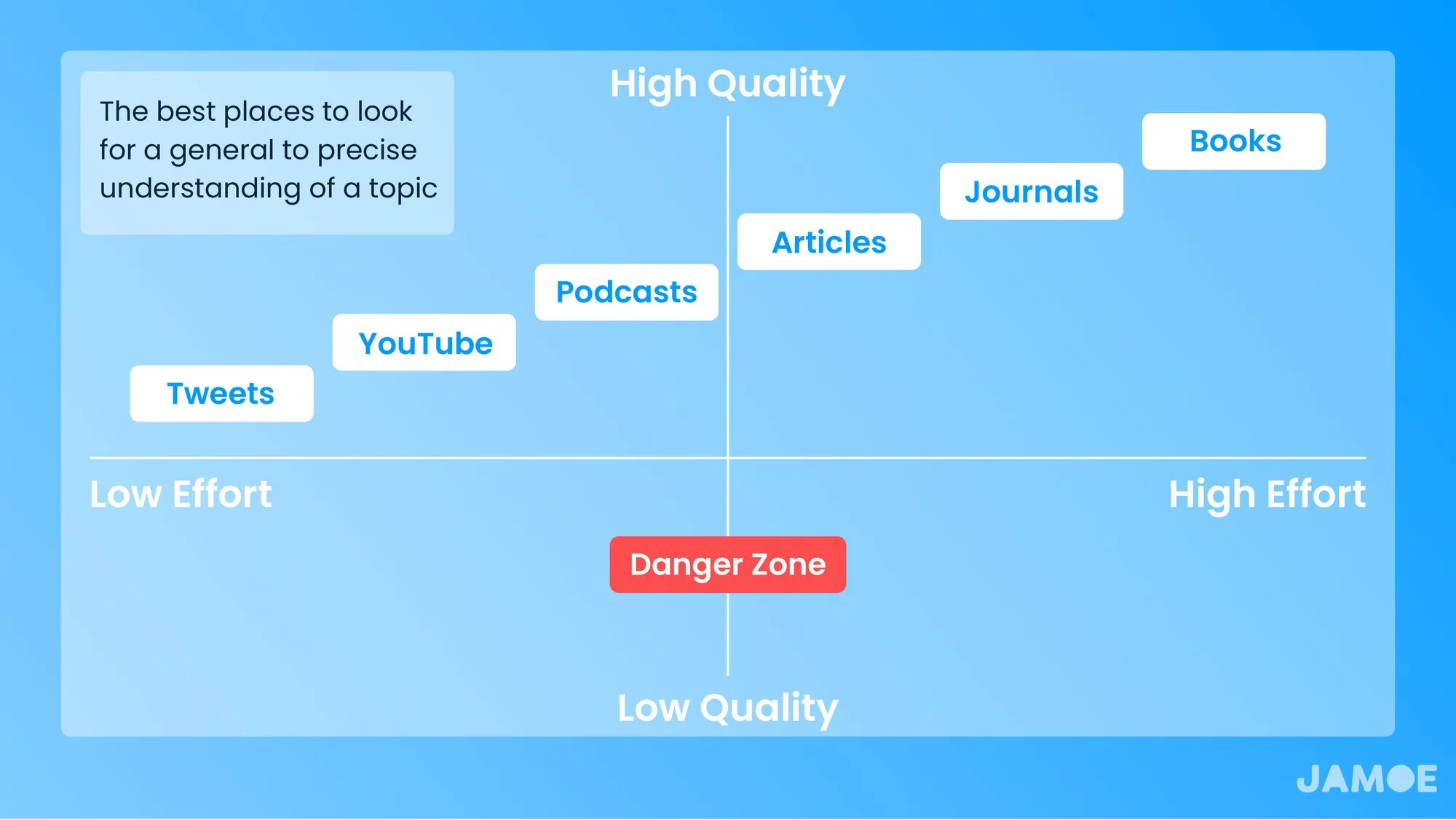 The best places to look for a general to precise understanding of a topic

High Quality

Books

Journals

Articles

Podcasts

YouTube

Tweets

Low Effort

High Effort

Danger Zone

Low Quality

JAMOE